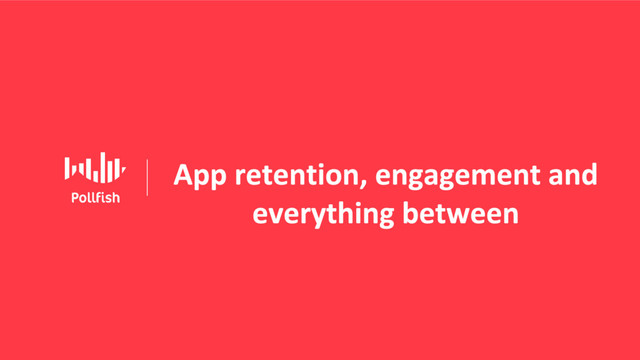 Pollfish

App retention, engagement and everything between